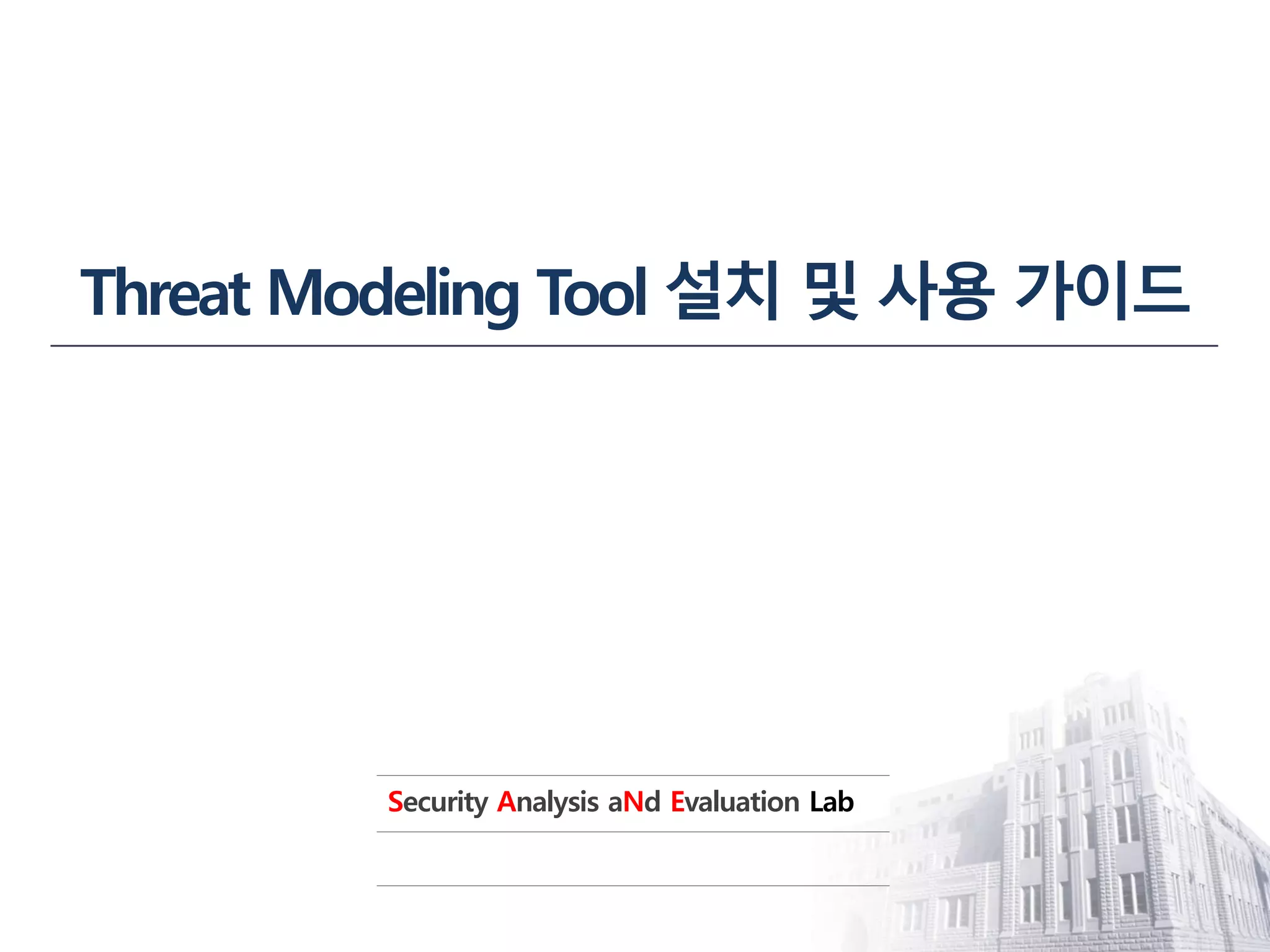 Threat Modeling Tool 설치 및 사용 가이드

Security Analysis aNd Evaluation Lab